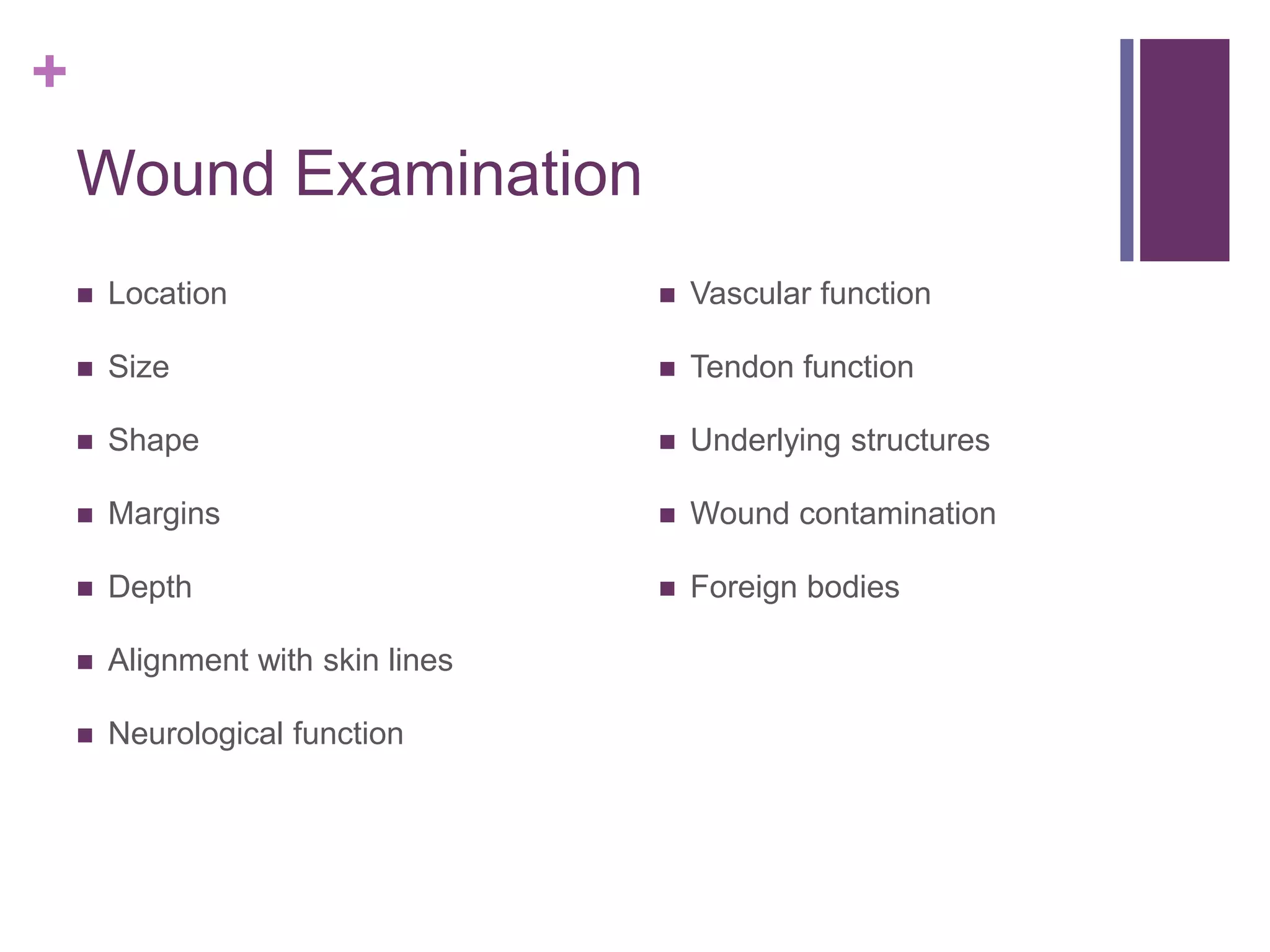 +

Wound Examination

- Location
- Size
- Shape
- Margins
- Depth
- Alignment with skin lines
- Neurological function

- Vascular function
- Tendon function
- Underlying structures
- Wound contamination
- Foreign bodies